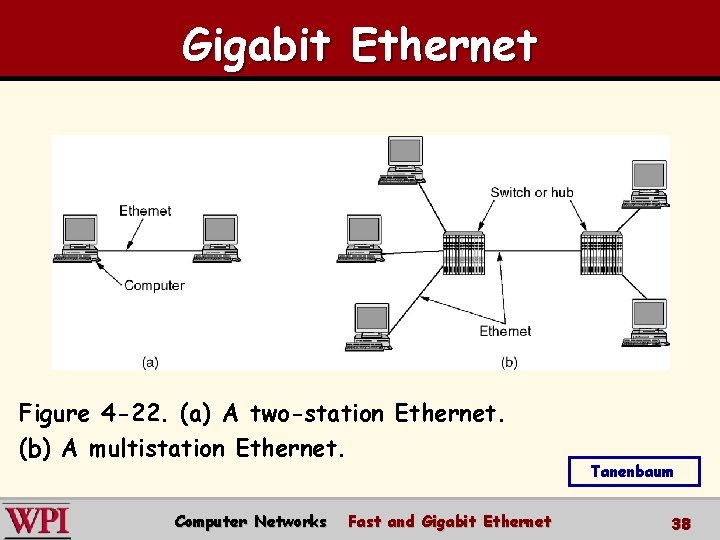 Gigabit Ethernet

Ethernet

Computer

(a)

Switch or hub

Ethernet

(b)

Figure 4-22. (a) A two-station Ethernet.
(b) A multistation Ethernet.

Tanenbaum

WPI

Computer Networks Fast and Gigabit Ethernet 38